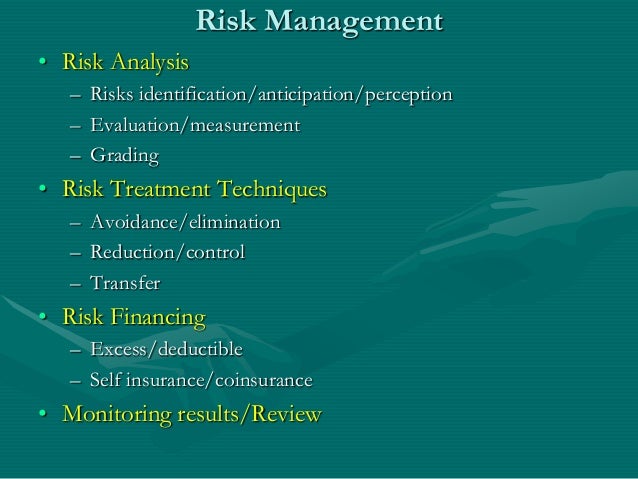 Risk Management

• Risk Analysis
  – Risks identification/anticipation/perception
  – Evaluation/measurement
  – Grading
• Risk Treatment Techniques
  – Avoidance/elimination
  – Reduction/control
  – Transfer
• Risk Financing
  – Excess/deductible
  – Self insurance/coinsurance
• Monitoring results/Review